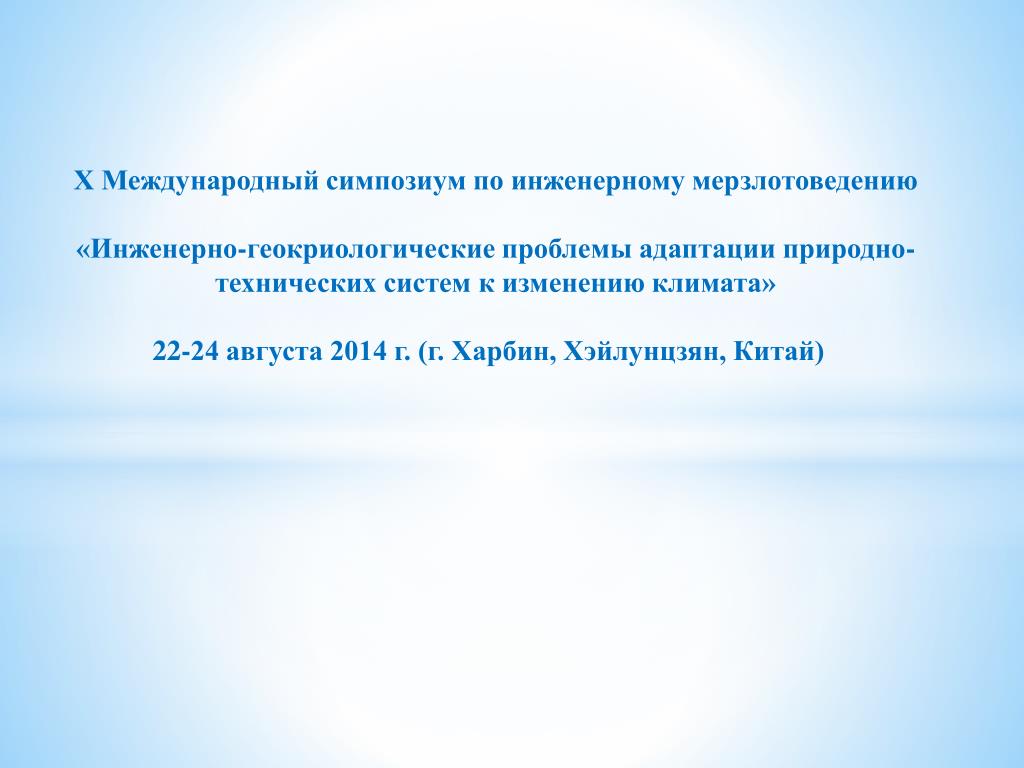 X Международный симпозиум по инженерному мерзлотоведению

«Инженерно-геокриологические проблемы адаптации природно-технических систем к изменению климата»

22-24 августа 2014 г. (г. Харбин, Хэйлунцзян, Китай)